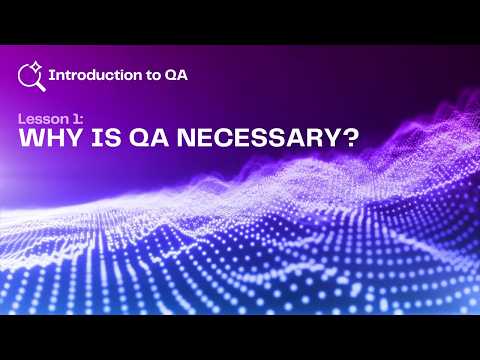 Introduction to QA

Lesson 1:
WHY IS QA NECESSARY?